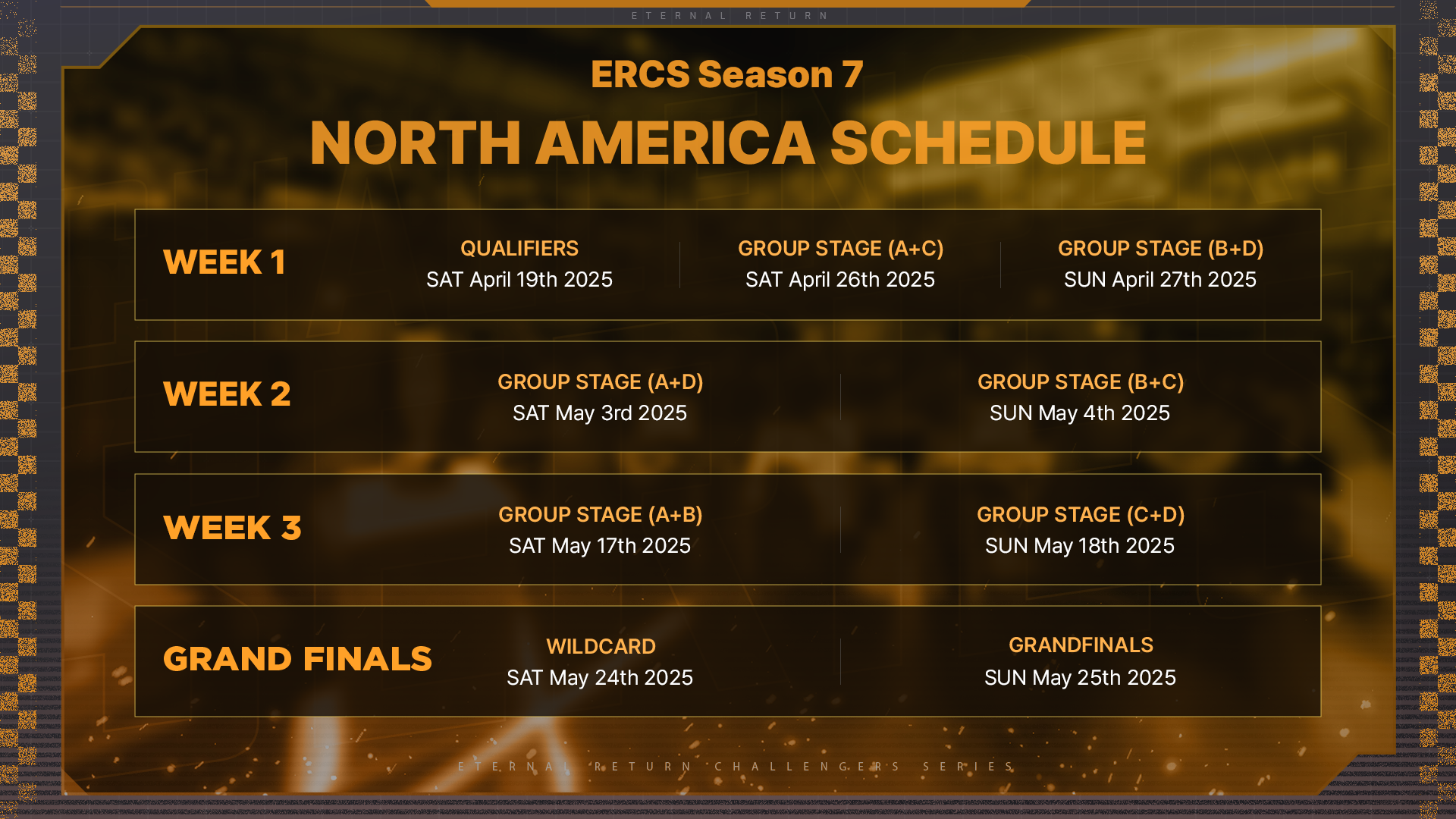 ETERNAL RETURN

ERCS Season 7

NORTH AMERICA SCHEDULE

WEEK 1

QUALIFIERS
SAT April 19th 2025

GROUP STAGE (A+C)
SAT April 26th 2025

GROUP STAGE (B+D)
SUN April 27th 2025

WEEK 2

GROUP STAGE (A+D)
SAT May 3rd 2025

GROUP STAGE (B+C)
SUN May 4th 2025

WEEK 3

GROUP STAGE (A+B)
SAT May 17th 2025

GROUP STAGE (C+D)
SUN May 18th 2025

GRAND FINALS

WILDCARD
SAT May 24th 2025

GRANDFINALS
SUN May 25th 2025

ETERNAL RETURN CHALLENGERS SERIES